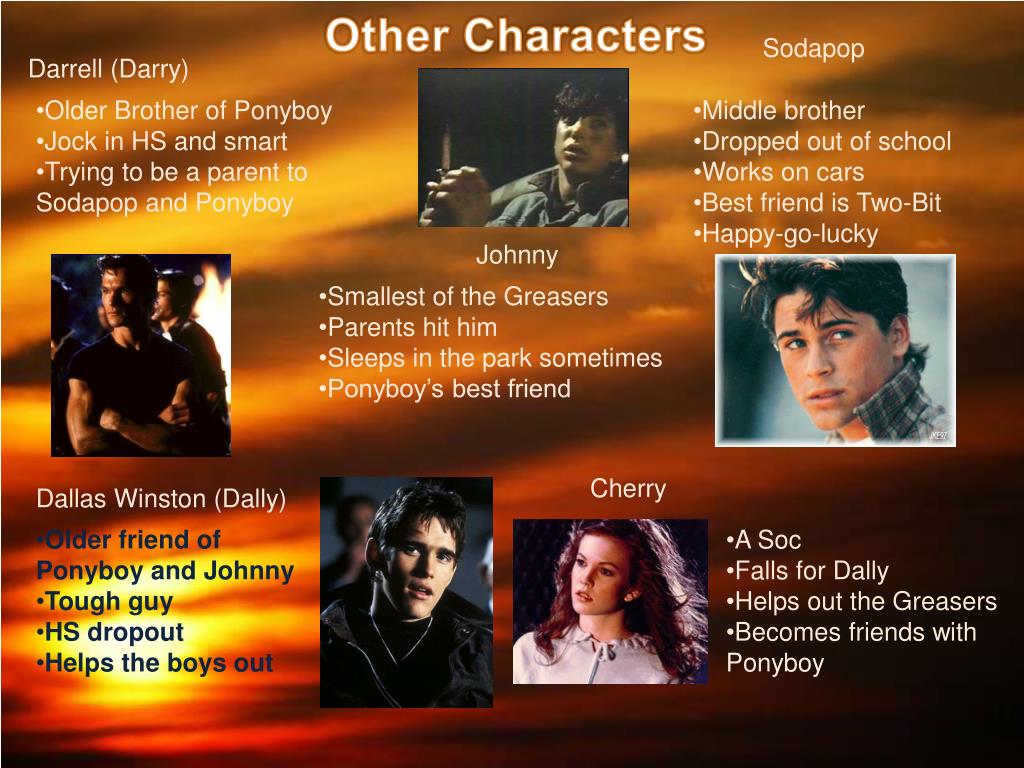 Other Characters

Darrell (Darry)

•Older Brother of Ponyboy
•Jock in HS and smart
•Trying to be a parent to Sodapop and Ponyboy

Sodapop

•Middle brother
•Dropped out of school
•Works on cars
•Best friend is Two-Bit
•Happy-go-lucky

Johnny

•Smallest of the Greasers
•Parents hit him
•Sleeps in the park sometimes
•Ponyboy's best friend

Dallas Winston (Dally)

•Older friend of Ponyboy and Johnny
•Tough guy
•HS dropout
•Helps the boys out

Cherry

•A Soc
•Falls for Dally
•Helps out the Greasers
•Becomes friends with Ponyboy